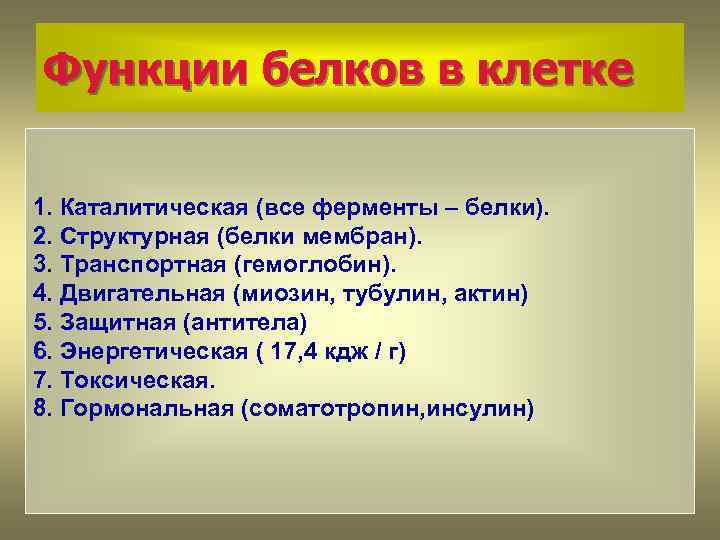 Функции белков в клетке

1. Каталитическая (все ферменты – белки).
2. Структурная (белки мембран).
3. Транспортная (гемоглобин).
4. Двигательная (миозин, тубулин, актин)
5. Защитная (антитела)
6. Энергетическая ( 17,4 кдж / г)
7. Токсическая.
8. Гормональная (соматотропин,инсулин)